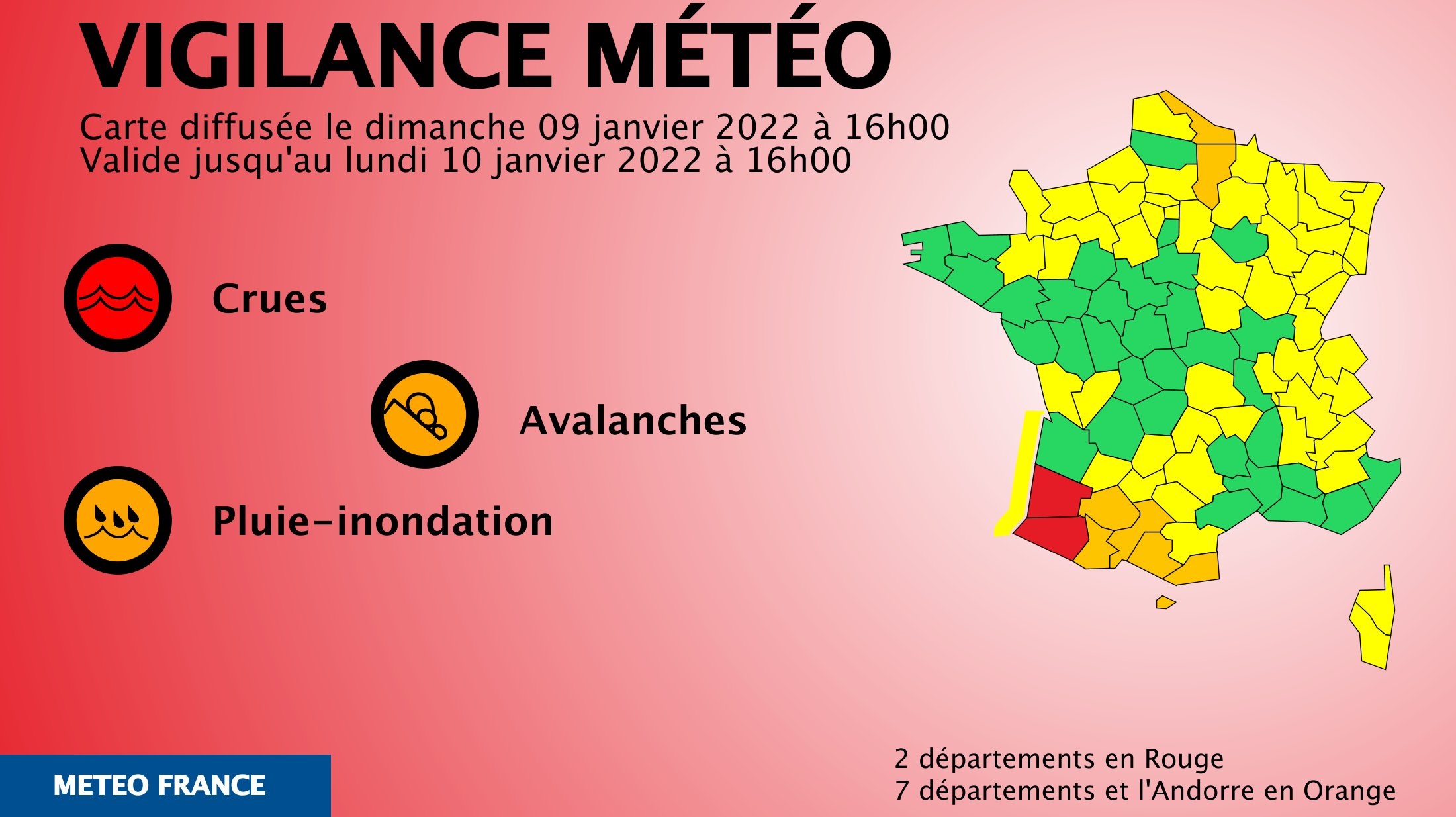 VIGILANCE MÉTÉO

Carte diffusée le dimanche 09 janvier 2022 à 16h00
Valide jusqu'au lundi 10 janvier 2022 à 16h00

Crues

Avalanches

Pluie-inondation

METEO FRANCE

2 départements en Rouge
7 départements et l'Andorre en Orange